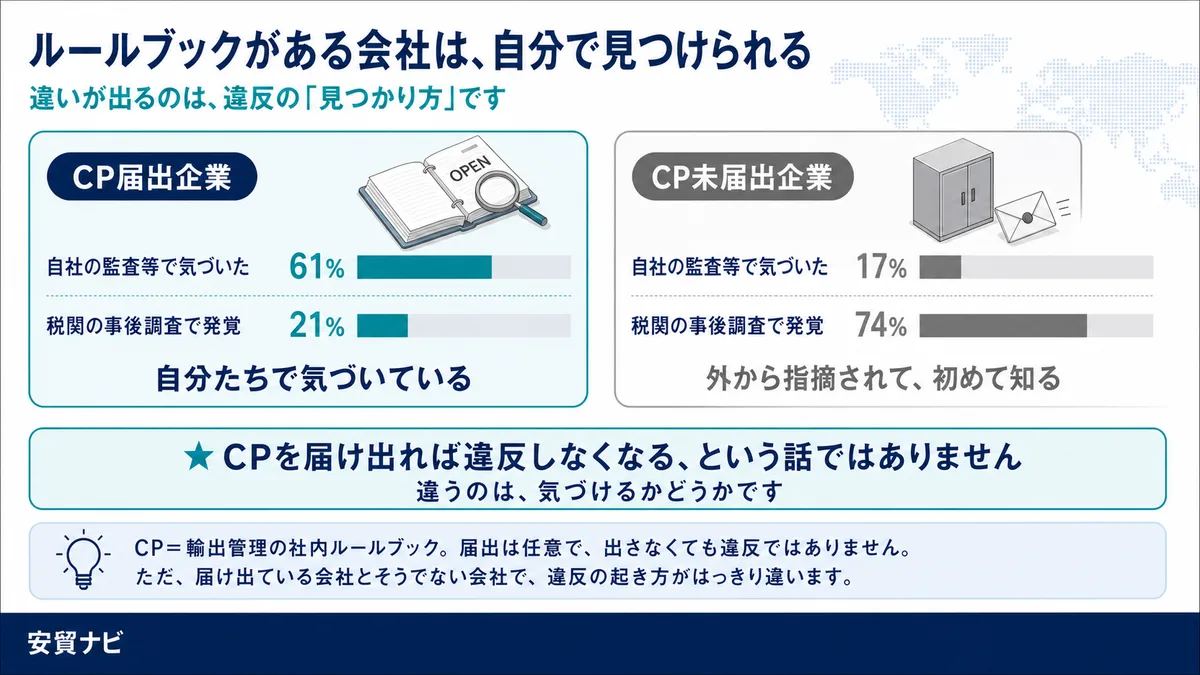 ルールブックがある会社は、自分で見つけられる

違いが出るのは、違反の「見つかり方」です

CP届出企業

OPEN

自社の監査等で気づいた 61%

税関の事後調査で発覚 21%

自分たちで気づいている

CP未届出企業

自社の監査等で気づいた 17%

税関の事後調査で発覚 74%

外から指摘されて、初めて知る

★ CPを届け出れば違反しなくなる、という話ではありません

違うのは、気づけるかどうかです

CP＝輸出管理の社内ルールブック。届出は任意で、出さなくても違反ではありません。
ただ、届け出ている会社とそうでない会社で、違反の起き方がはっきり違います。

安貿ナビ